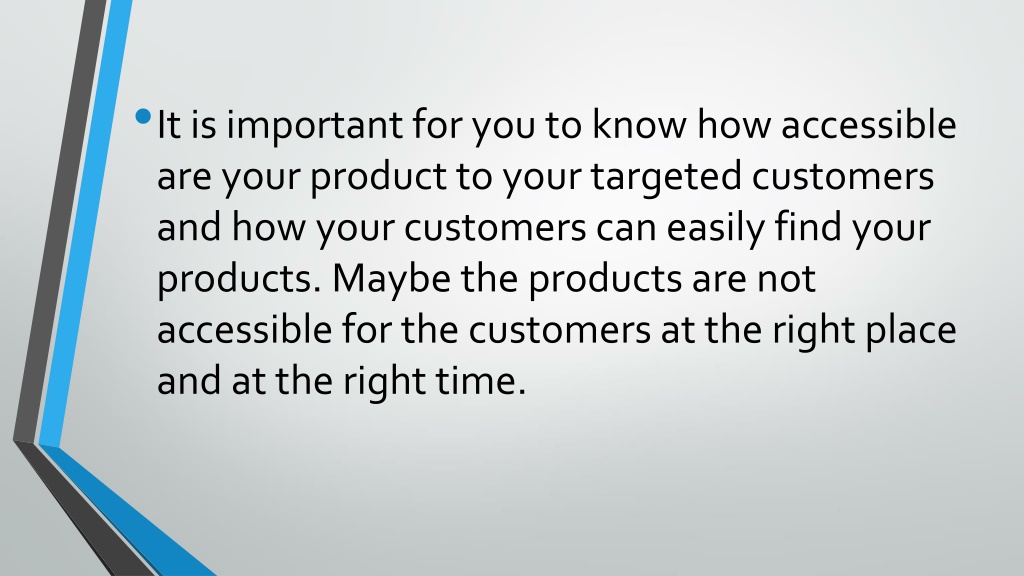 • It is important for you to know how accessible are your product to your targeted customers and how your customers can easily find your products. Maybe the products are not accessible for the customers at the right place and at the right time.